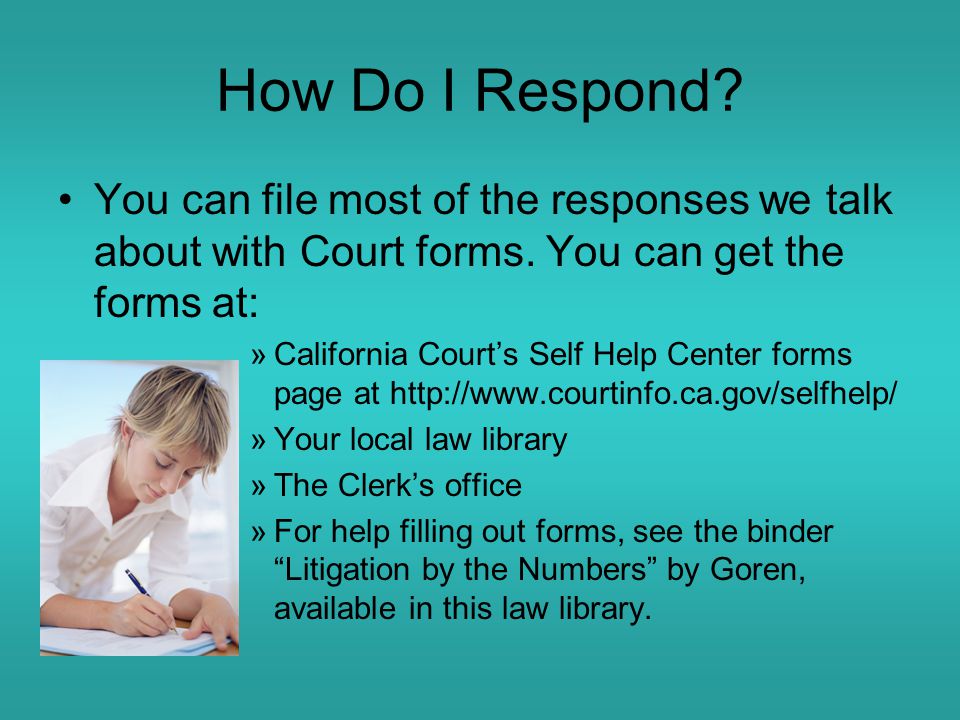 How Do I Respond?

• You can file most of the responses we talk about with Court forms. You can get the forms at:

» California Court’s Self Help Center forms page at http://www.courtinfo.ca.gov/selfhelp/

» Your local law library

» The Clerk’s office

» For help filling out forms, see the binder “Litigation by the Numbers” by Goren, available in this law library.